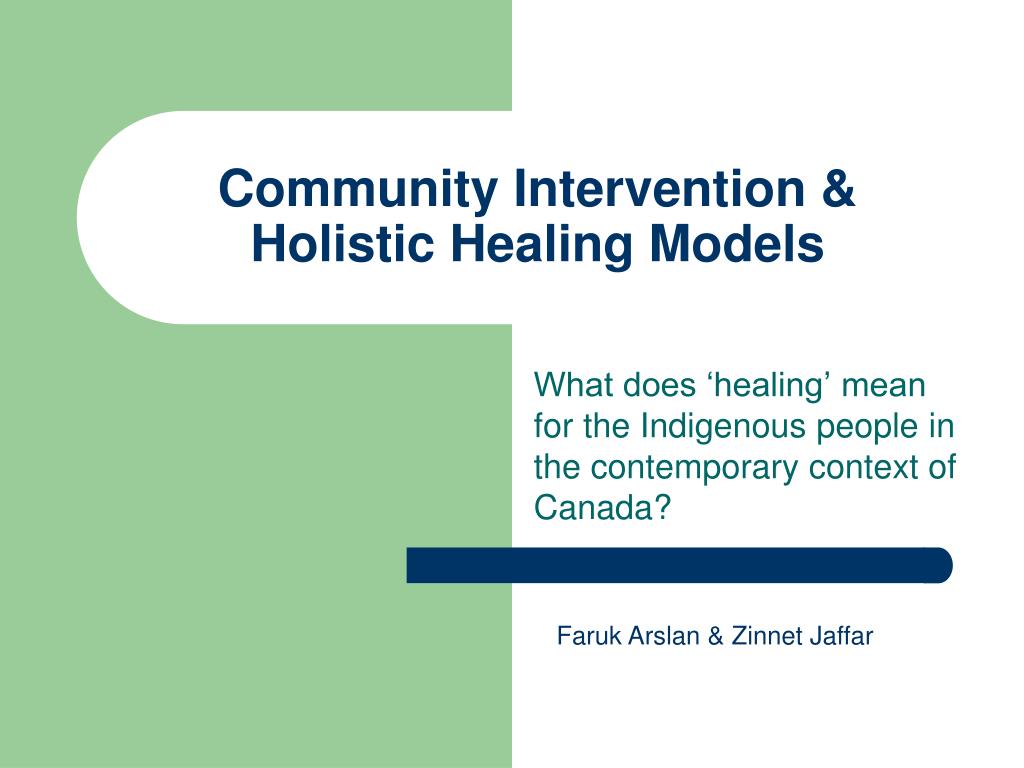 Community Intervention & Holistic Healing Models

What does ‘healing’ mean for the Indigenous people in the contemporary context of Canada?

Faruk Arslan & Zinnet Jaffar